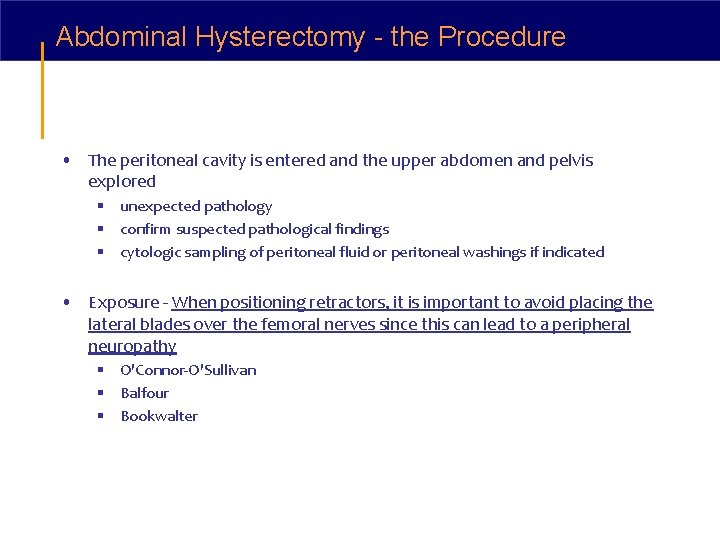 Abdominal Hysterectomy - the Procedure

• The peritoneal cavity is entered and the upper abdomen and pelvis explored
  ▪ unexpected pathology
  ▪ confirm suspected pathological findings
  ▪ cytologic sampling of peritoneal fluid or peritoneal washings if indicated

• Exposure - When positioning retractors, it is important to avoid placing the lateral blades over the femoral nerves since this can lead to a peripheral neuropathy
  ▪ O'Connor-O'Sullivan
  ▪ Balfour
  ▪ Bookwalter